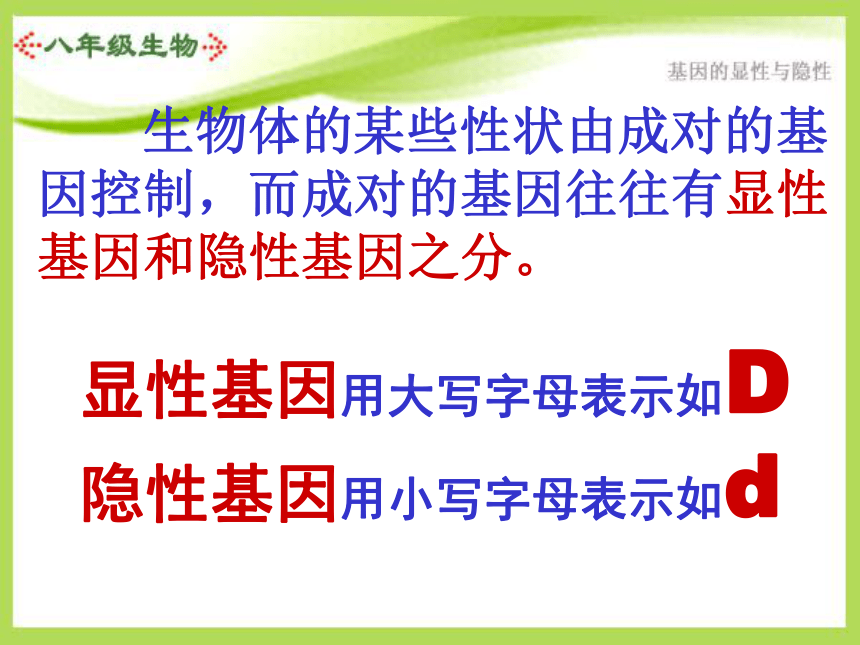 八年级生物

基因的显性与隐性

生物体的某些性状由成对的基因控制，而成对的基因往往有显性基因和隐性基因之分。

显性基因用大写字母表示如D

隐性基因用小写字母表示如d